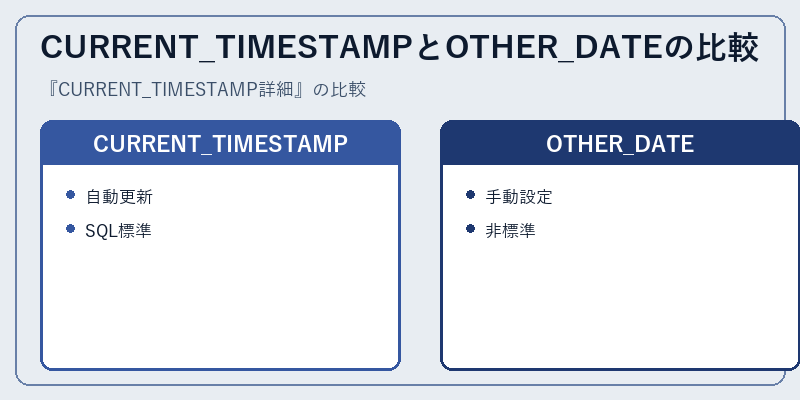 CURRENT_TIMESTAMPとOTHER_DATEの比較

『CURRENT_TIMESTAMP詳細』の比較

CURRENT_TIMESTAMP

- 自動更新
- SQL標準

OTHER_DATE

- 手動設定
- 非標準